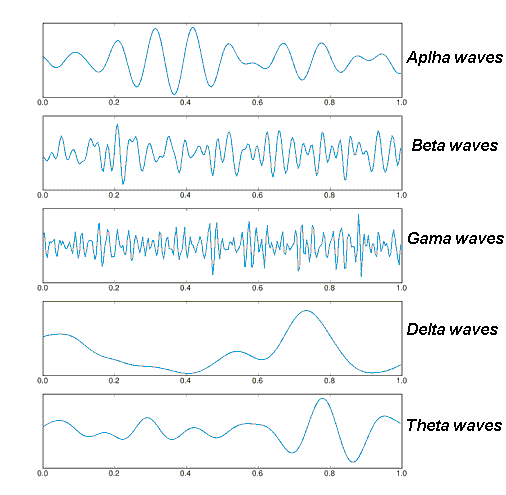 Aplha waves
0.0 0.2 0.4 0.6 0.8 1.0

Beta waves
0.0 0.2 0.4 0.6 0.8 1.0

Gama waves
0.0 0.2 0.4 0.6 0.8 1.0

Delta waves
0.0 0.2 0.4 0.6 0.8 1.0

Theta waves
0.0 0.2 0.4 0.6 0.8 1.0